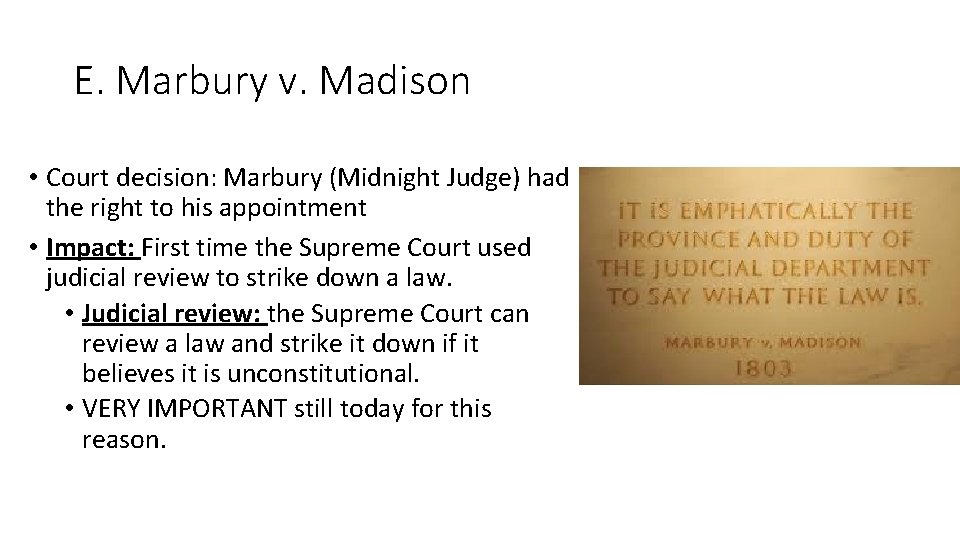 E. Marbury v. Madison

• Court decision: Marbury (Midnight Judge) had the right to his appointment

• Impact: First time the Supreme Court used judicial review to strike down a law.

• Judicial review: the Supreme Court can review a law and strike it down if it believes it is unconstitutional.

• VERY IMPORTANT still today for this reason.

IT IS EMPHATICALLY THE PROVINCE AND DUTY OF THE JUDICIAL DEPARTMENT TO SAY WHAT THE LAW IS.

MARBURY v. MADISON
1803